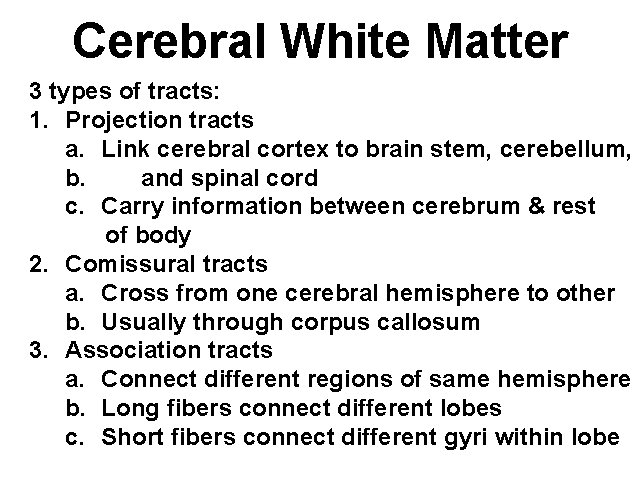 Cerebral White Matter

3 types of tracts:

1. Projection tracts
   a. Link cerebral cortex to brain stem, cerebellum,
   b. and spinal cord
   c. Carry information between cerebrum & rest of body
2. Comissural tracts
   a. Cross from one cerebral hemisphere to other
   b. Usually through corpus callosum
3. Association tracts
   a. Connect different regions of same hemisphere
   b. Long fibers connect different lobes
   c. Short fibers connect different gyri within lobe